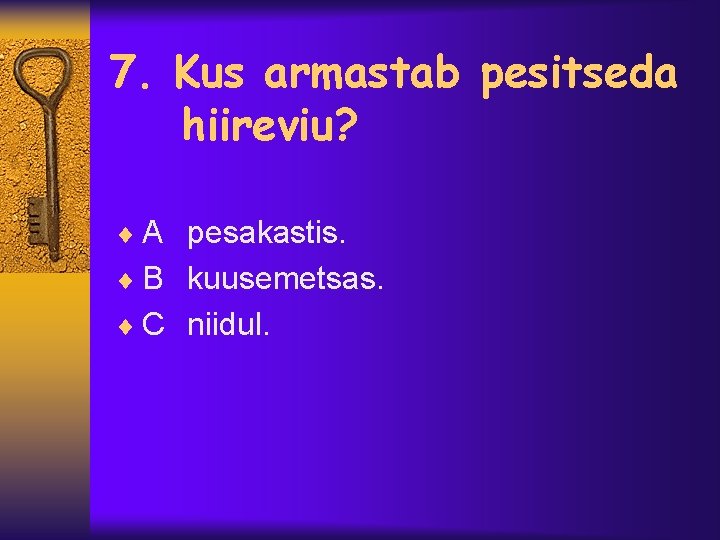 7. Kus armastab pesitseda hiireviu?

A pesakastis.
B kuusemetsas.
C niidul.